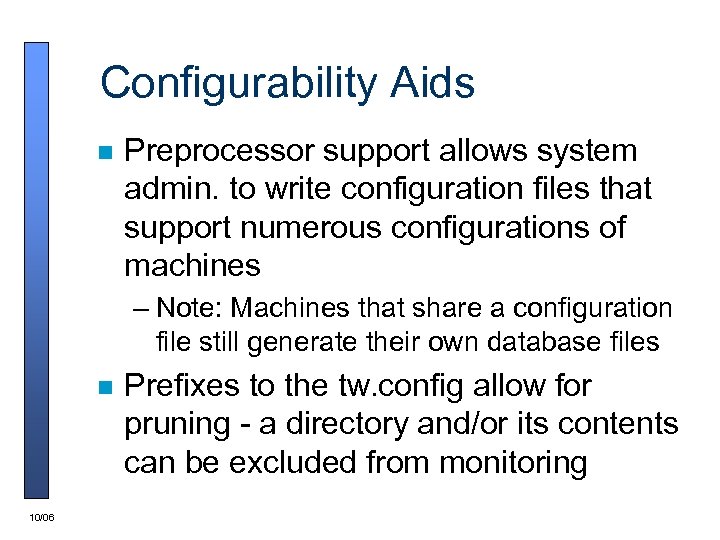 Configurability Aids

■ Preprocessor support allows system admin. to write configuration files that support numerous configurations of machines

– Note: Machines that share a configuration file still generate their own database files

■ Prefixes to the tw.config allow for pruning - a directory and/or its contents can be excluded from monitoring

10/06